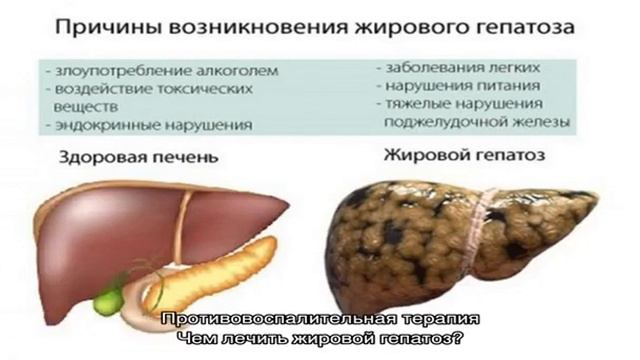 Причины возникновения жирового гепатоза

- злоупотребление алкоголем
- воздействие токсических веществ
- эндокринные нарушения

- заболевания легких
- нарушения питания
- тяжелые нарушения поджелудочной железы

Здоровая печень

Жировой гепатоз

Противовоспалительная терапия
Чем лечить жировой гепатоз?